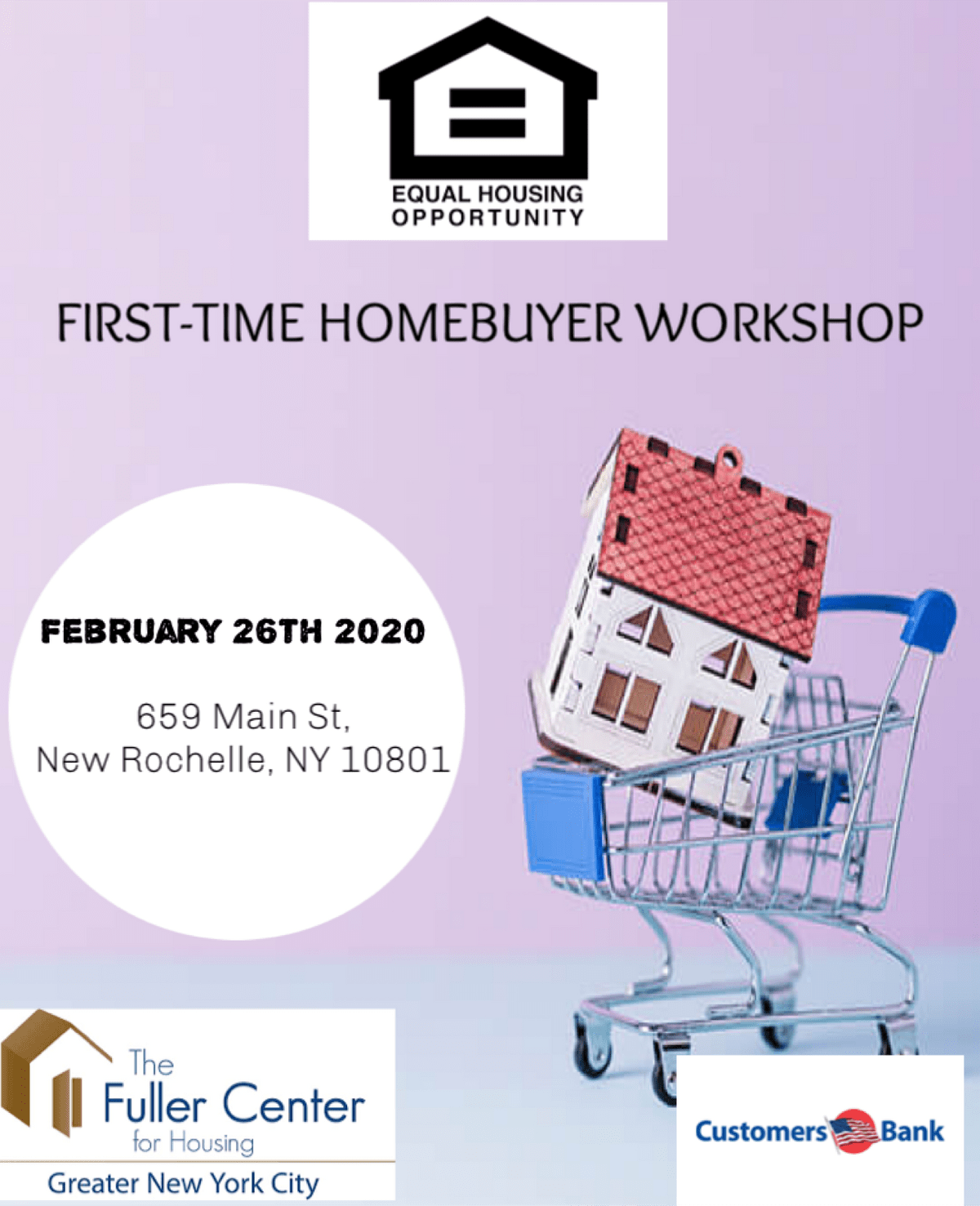 EQUAL HOUSING
OPPORTUNITY

FIRST-TIME HOMEBUYER WORKSHOP

FEBRUARY 26TH 2020

659 Main St,
New Rochelle, NY 10801

The
Fuller Center
for Housing
Greater New York City

Customers Bank